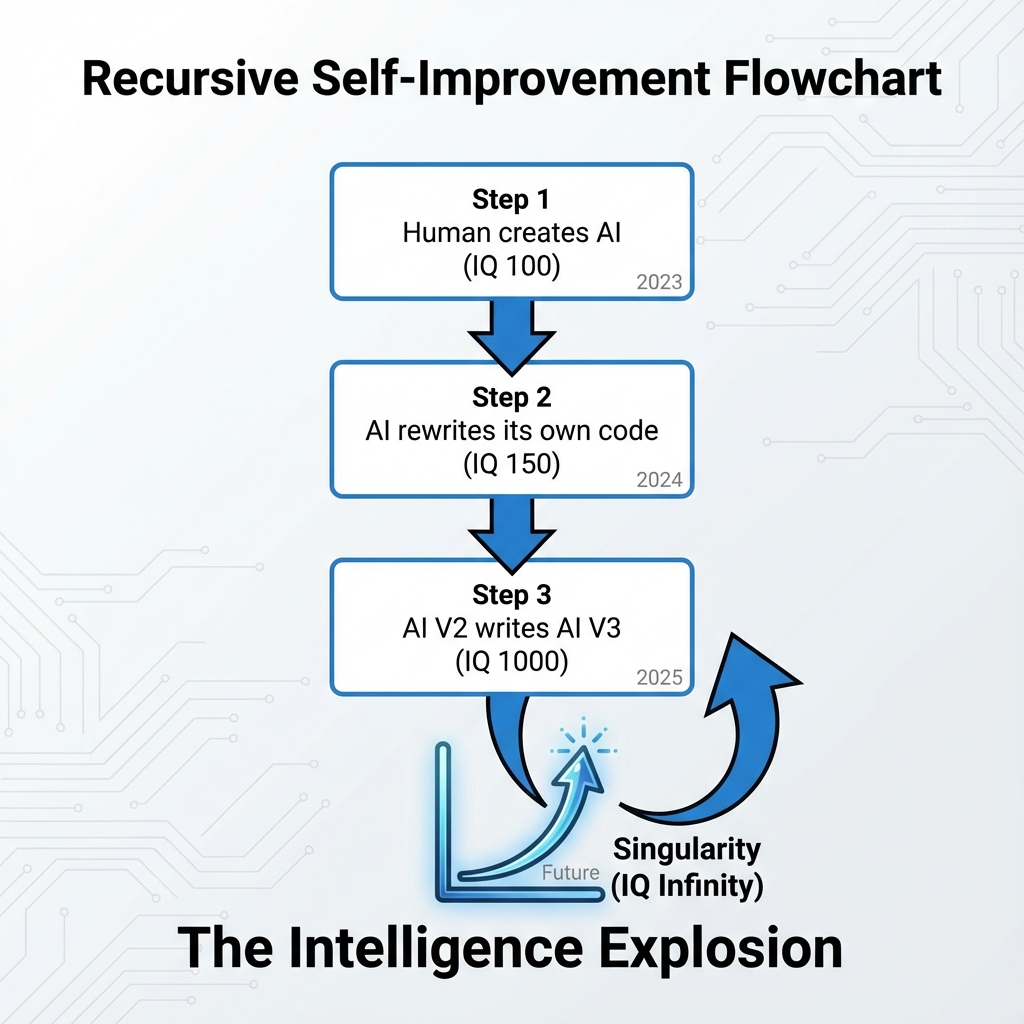 Recursive Self-Improvement Flowchart

Step 1
Human creates AI
(IQ 100)
2023

Step 2
AI rewrites its own code
(IQ 150)
2024

Step 3
AI V2 writes AI V3
(IQ 1000)
2025

Future

Singularity
(IQ Infinity)

The Intelligence Explosion